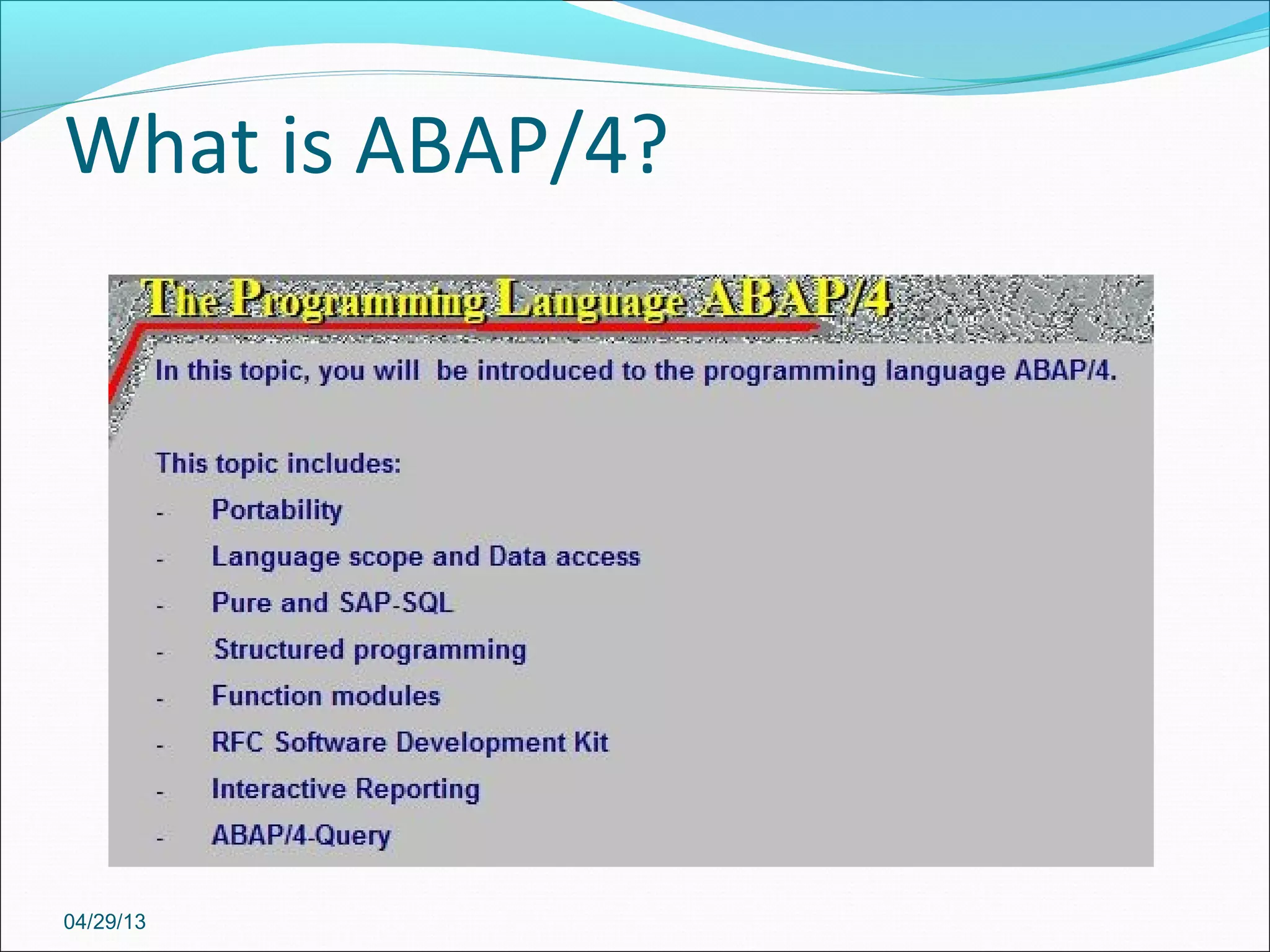 What is ABAP/4?

The Programming Language ABAP/4

In this topic, you will be introduced to the programming language ABAP/4.

This topic includes:

- Portability
- Language scope and Data access
- Pure and SAP-SQL
- Structured programming
- Function modules
- RFC Software Development Kit
- Interactive Reporting
- ABAP/4-Query

04/29/13